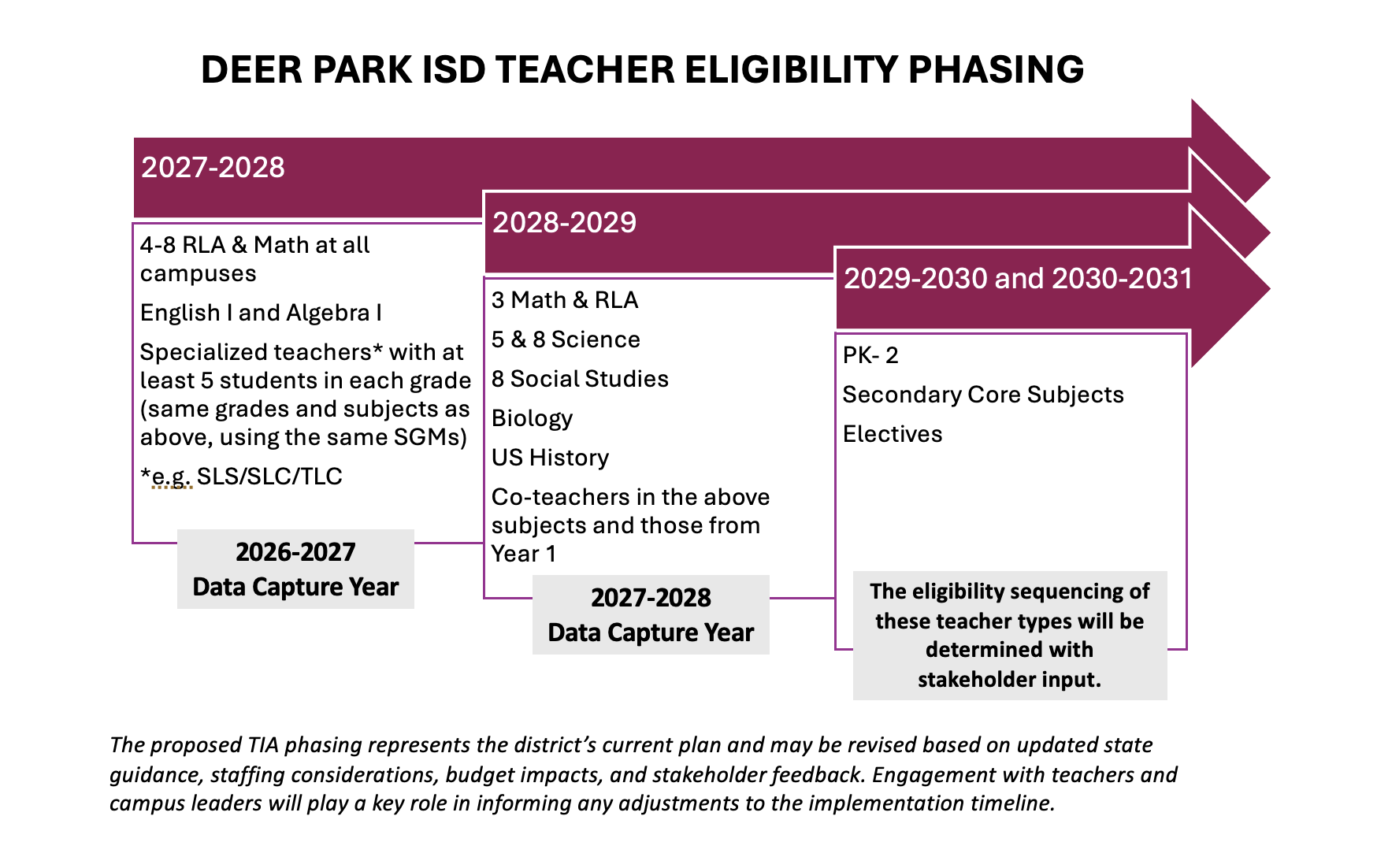 DEER PARK ISD TEACHER ELIGIBILITY PHASING

2027-2028

4-8 RLA & Math at all campuses

English I and Algebra I

Specialized teachers* with at least 5 students in each grade (same grades and subjects as above, using the same SGMs)

*e.g. SLS/SLC/TLC

2026-2027
Data Capture Year

2028-2029

3 Math & RLA

5 & 8 Science

8 Social Studies

Biology

US History

Co-teachers in the above subjects and those from Year 1

2027-2028
Data Capture Year

2029-2030 and 2030-2031

PK- 2

Secondary Core Subjects

Electives

The eligibility sequencing of these teacher types will be determined with stakeholder input.

The proposed TIA phasing represents the district's current plan and may be revised based on updated state guidance, staffing considerations, budget impacts, and stakeholder feedback. Engagement with teachers and campus leaders will play a key role in informing any adjustments to the implementation timeline.